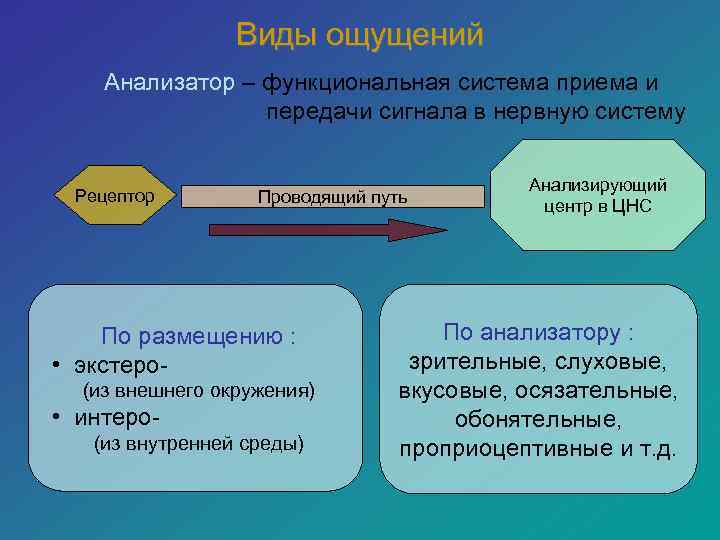 Виды ощущений

Анализатор – функциональная система приема и передачи сигнала в нервную систему

Рецептор

Проводящий путь

Анализирующий центр в ЦНС

По размещению :
• экстеро- (из внешнего окружения)
• интеро- (из внутренней среды)

По анализатору : зрительные, слуховые, вкусовые, осязательные, обонятельные, проприоцептивные и т.д.